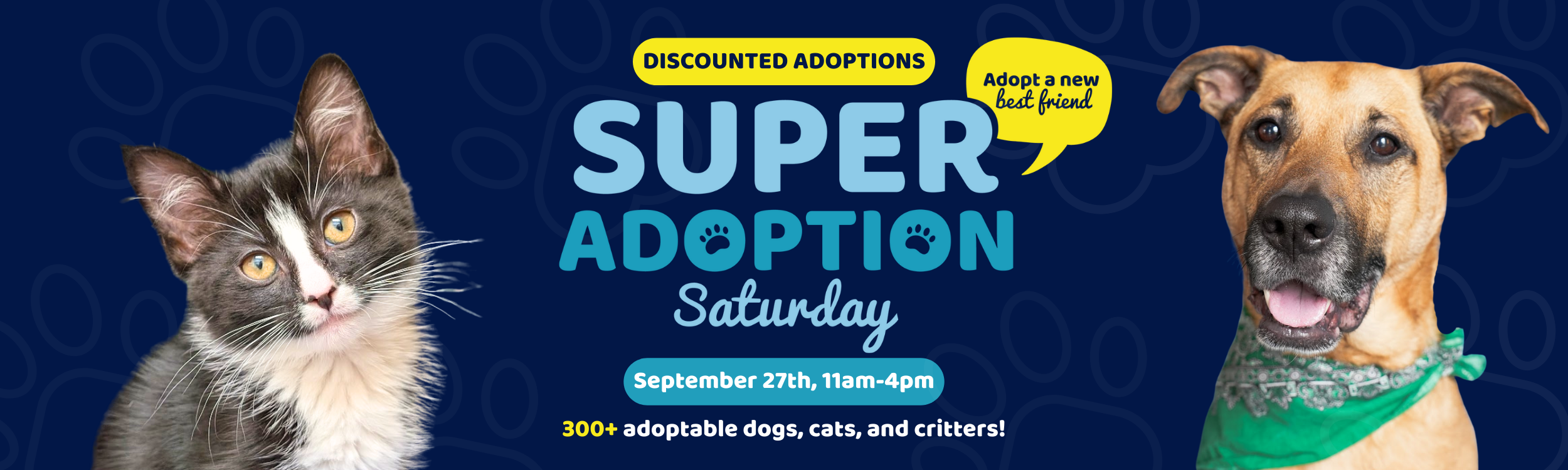 DISCOUNTED ADOPTIONS

Adopt a new best friend

SUPER ADOPTION Saturday

September 27th, 11am-4pm

300+ adoptable dogs, cats, and critters!